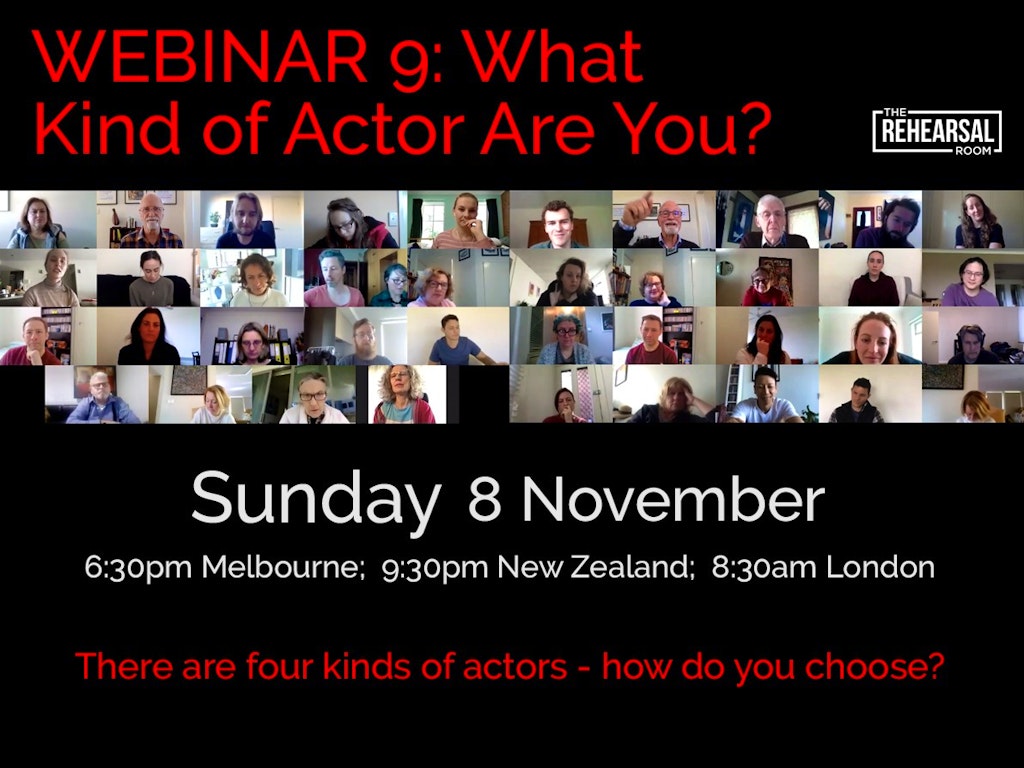 WEBINAR 9: What Kind of Actor Are You?

THE REHEARSAL ROOM

Sunday 8 November

6:30pm Melbourne; 9:30pm New Zealand; 8:30am London

There are four kinds of actors - how do you choose?